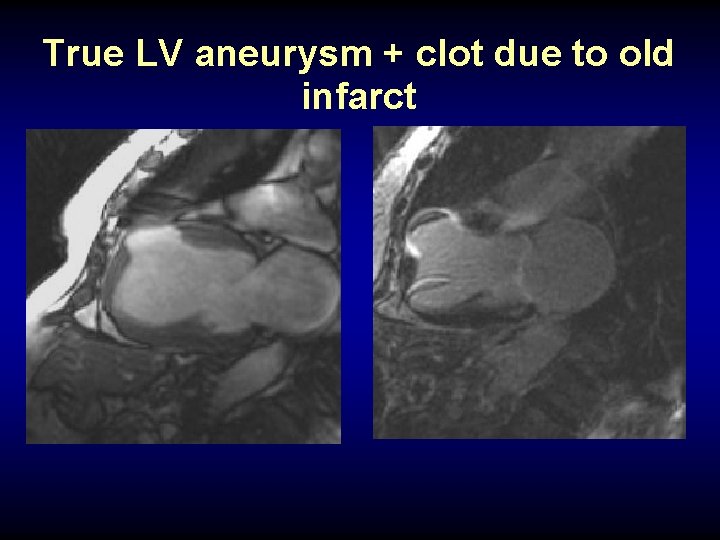 True LV aneurysm + clot due to old infarct